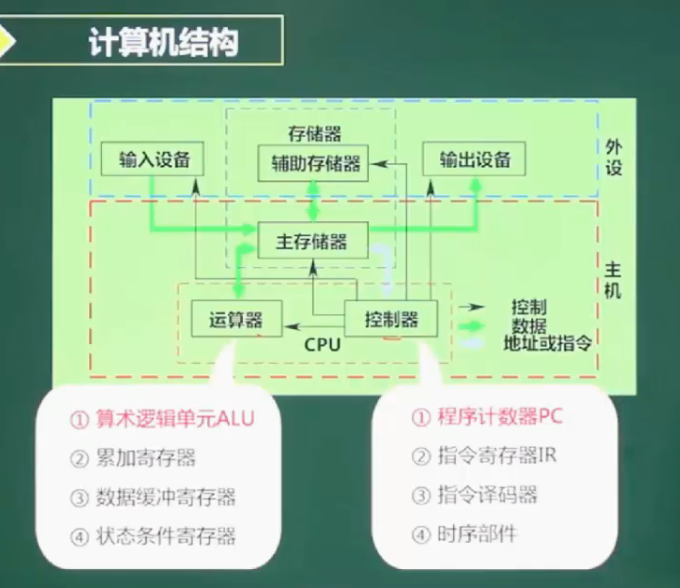 计算机结构

存储器
输入设备
辅助存储器
输出设备
外设
主存储器
主机
运算器
控制器
CPU
控制
数据
地址或指令

① 算术逻辑单元ALU
② 累加寄存器
③ 数据缓冲寄存器
④ 状态条件寄存器

① 程序计数器PC
② 指令寄存器IR
③ 指令译码器
④ 时序部件